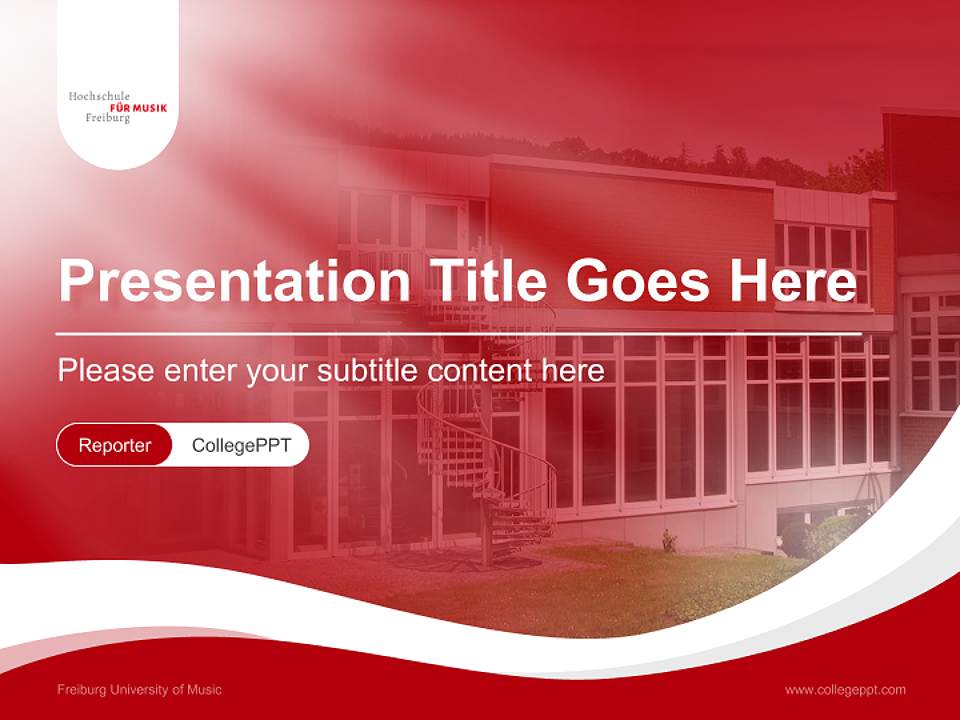 Hochschule
FÜR MUSIK
Freiburg

Presentation Title Goes Here

Please enter your subtitle content here

Reporter CollegePPT

Freiburg University of Music

www.collegeppt.com